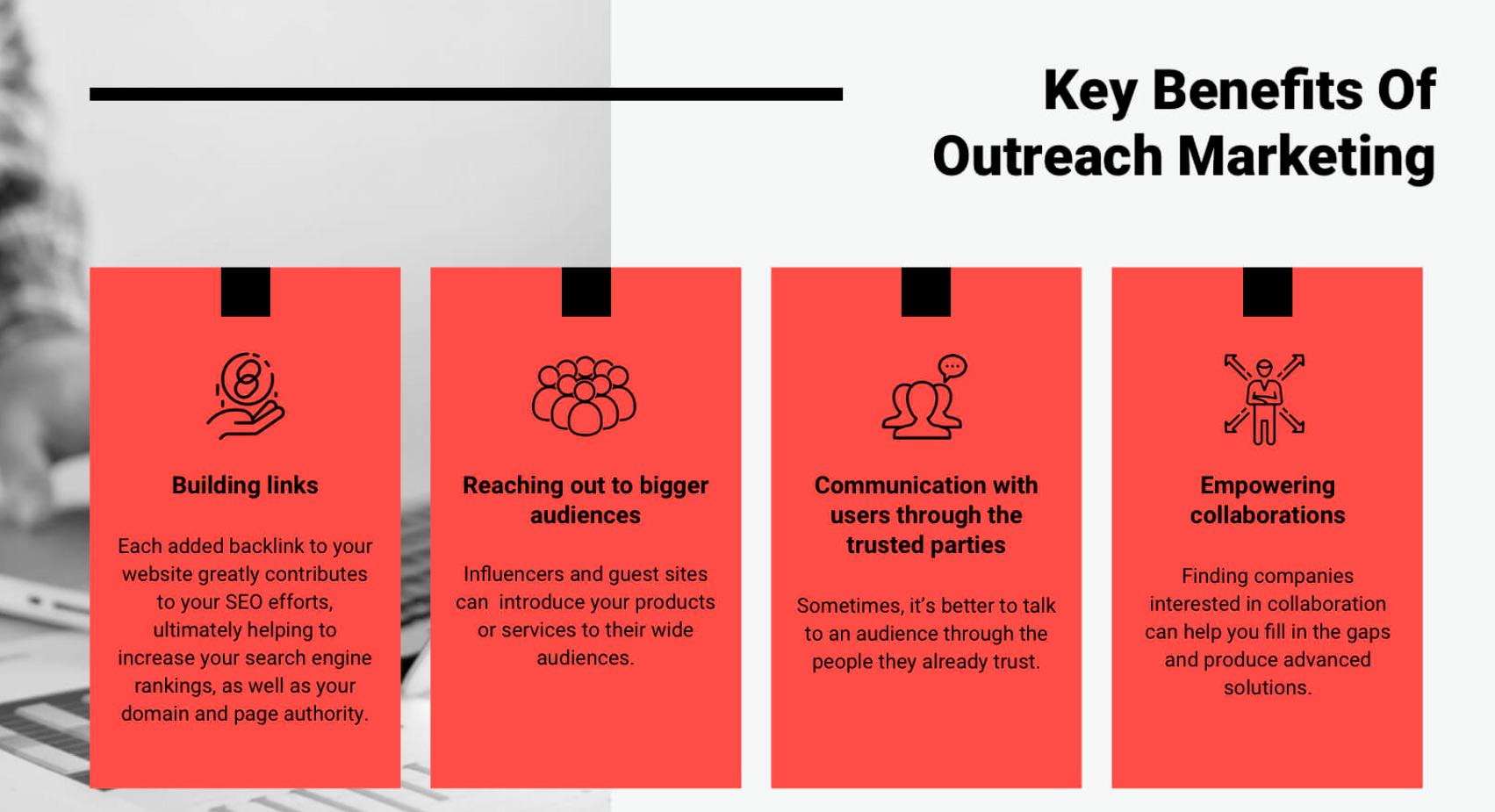 Key Benefits Of Outreach Marketing

Building links

Each added backlink to your website greatly contributes to your SEO efforts, ultimately helping to increase your search engine rankings, as well as your domain and page authority.

Reaching out to bigger audiences

Influencers and guest sites can introduce your products or services to their wide audiences.

Communication with users through the trusted parties

Sometimes, it's better to talk to an audience through the people they already trust.

Empowering collaborations

Finding companies interested in collaboration can help you fill in the gaps and produce advanced solutions.